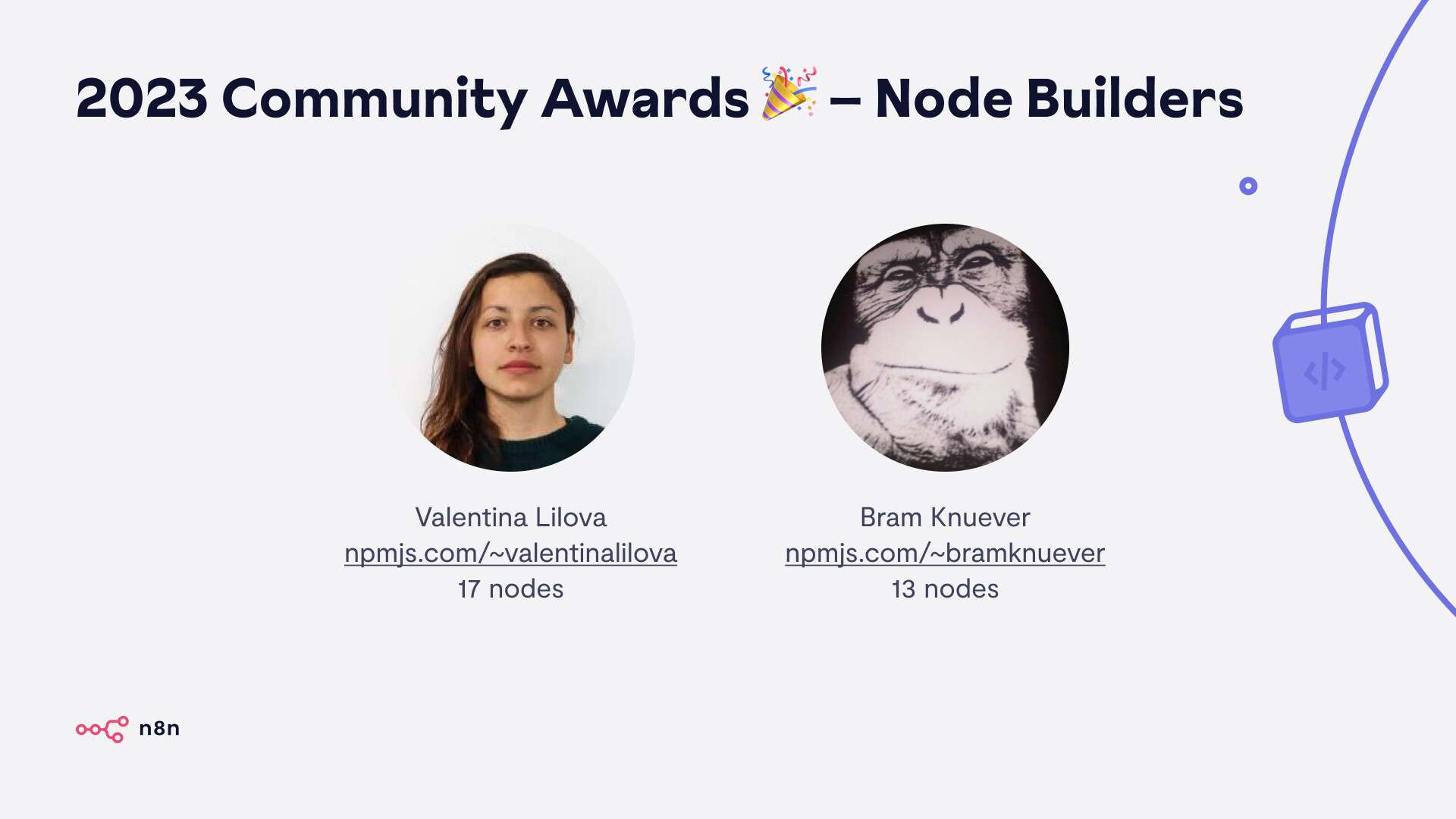 2023 Community Awards 🎉 – Node Builders

Valentina Lilova
npmjs.com/~valentinalilova
17 nodes

Bram Knuever
npmjs.com/~bramknuever
13 nodes

n8n